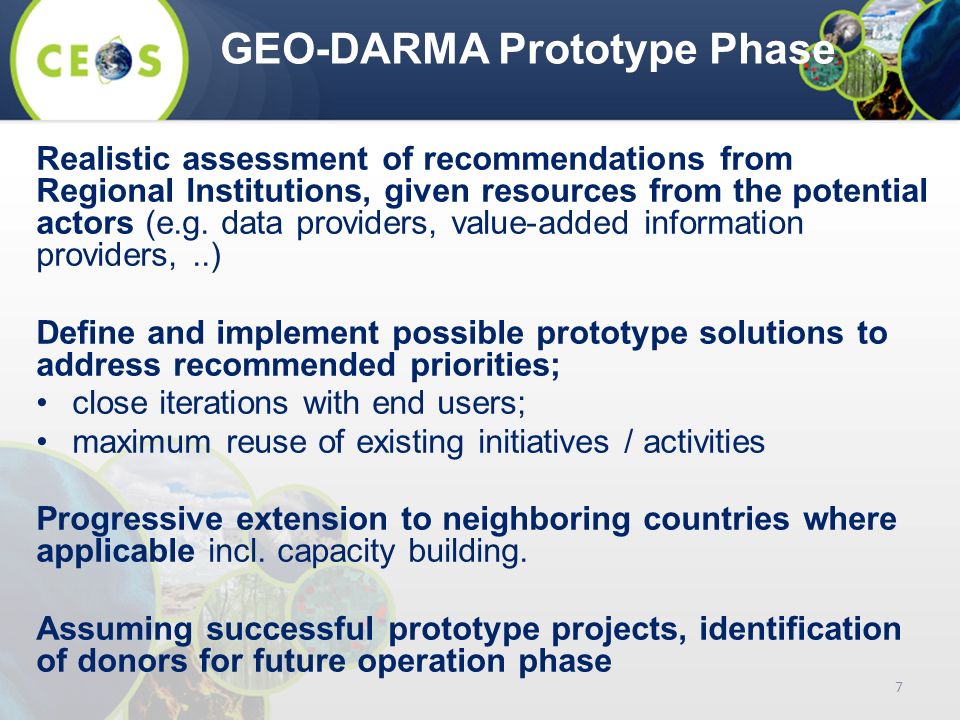 CEOS

GEO-DARMA Prototype Phase

Realistic assessment of recommendations from Regional Institutions, given resources from the potential actors (e.g. data providers, value-added information providers, ..)

Define and implement possible prototype solutions to address recommended priorities;
• close iterations with end users;
• maximum reuse of existing initiatives / activities

Progressive extension to neighboring countries where applicable incl. capacity building.

Assuming successful prototype projects, identification of donors for future operation phase

7